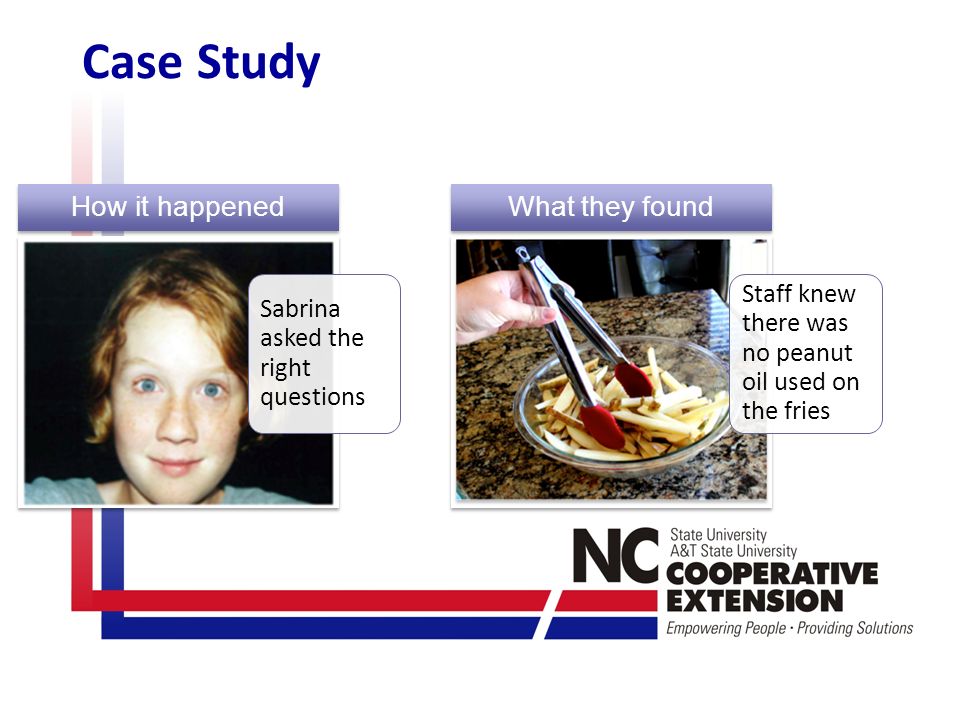 Case Study

How it happened

Sabrina asked the right questions

What they found

Staff knew there was no peanut oil used on the fries

NC State University
A&T State University
COOPERATIVE EXTENSION
Empowering People · Providing Solutions